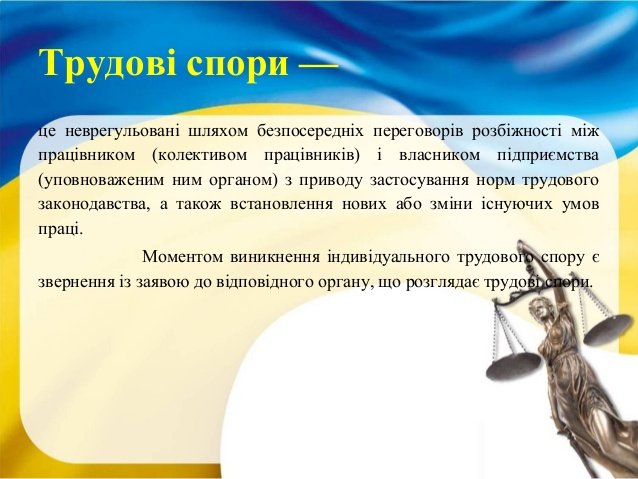 Трудові спори —

це неврегульовані шляхом безпосередніх переговорів розбіжності між працівником (колективом працівників) і власником підприємства (уповноваженим ним органом) з приводу застосування норм трудового законодавства, а також встановлення нових або зміни існуючих умов праці.

Моментом виникнення індивідуального трудового спору є звернення із заявою до відповідного органу, що розглядає трудові спори.